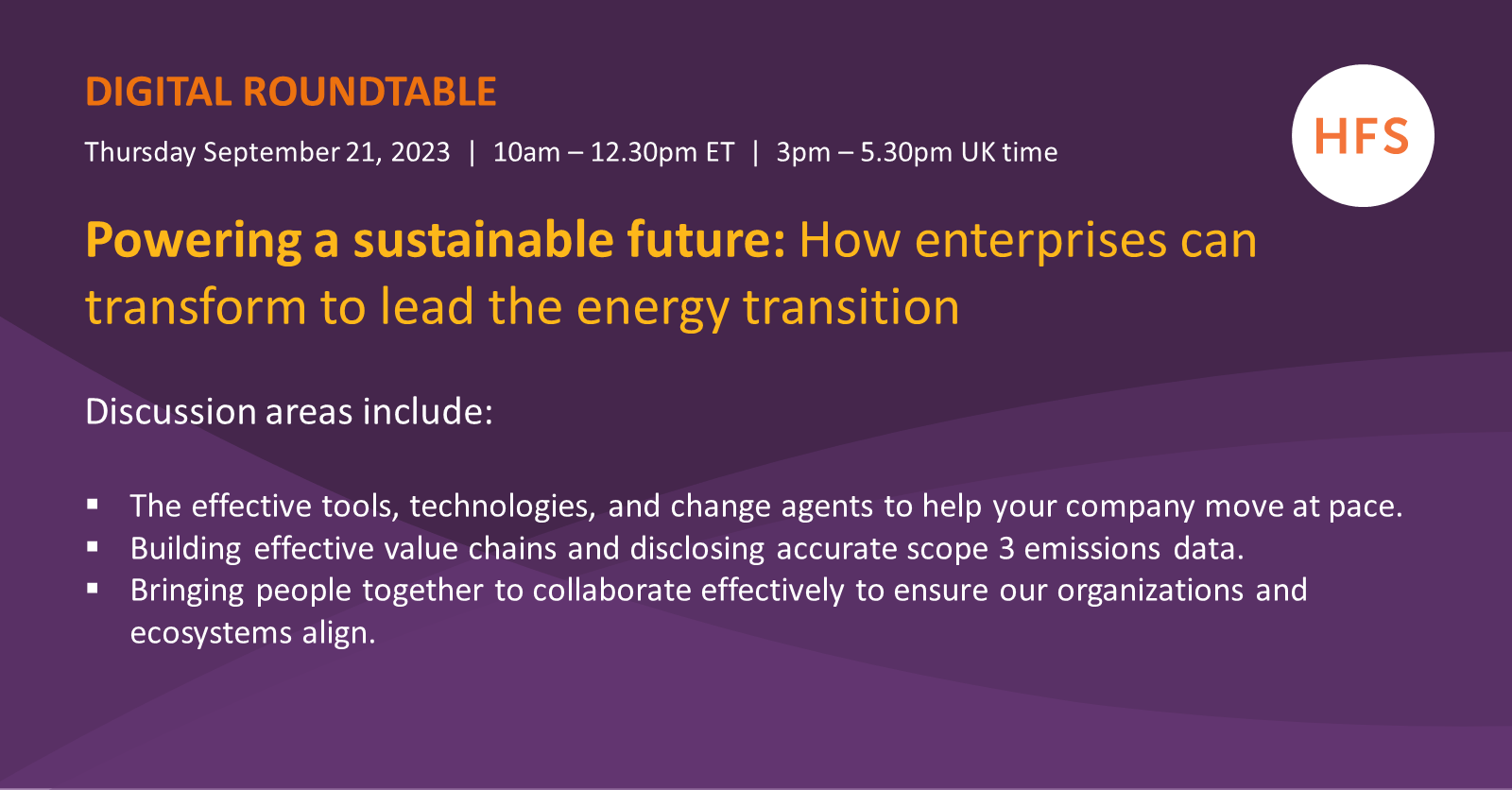 DIGITAL ROUNDTABLE

Thursday September 21, 2023 | 10am – 12.30pm ET | 3pm – 5.30pm UK time

HFS

Powering a sustainable future: How enterprises can transform to lead the energy transition

Discussion areas include:

▪ The effective tools, technologies, and change agents to help your company move at pace.
▪ Building effective value chains and disclosing accurate scope 3 emissions data.
▪ Bringing people together to collaborate effectively to ensure our organizations and ecosystems align.